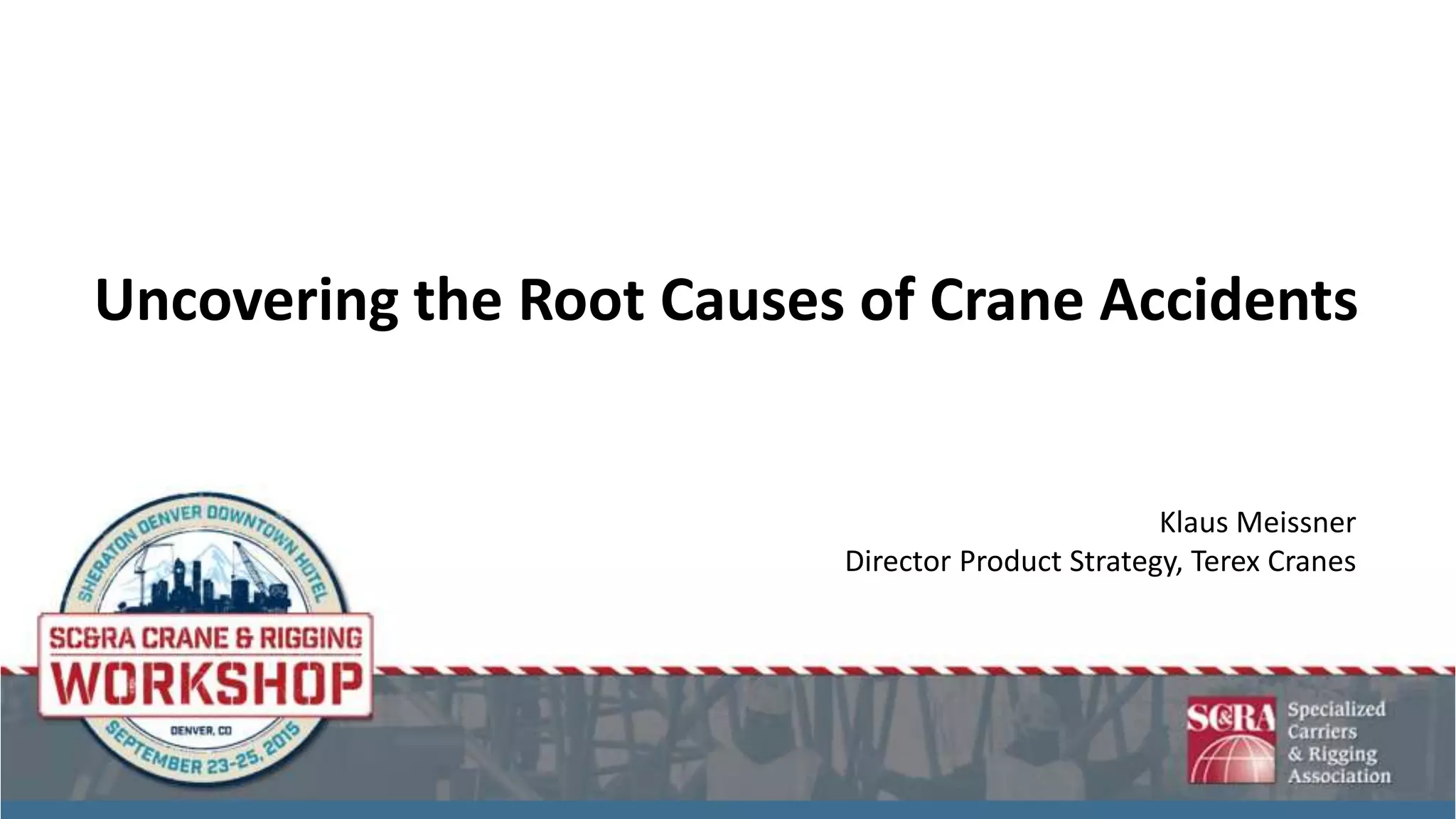 Uncovering the Root Causes of Crane Accidents

Klaus Meissner
Director Product Strategy, Terex Cranes

SHERATON DENVER DOWNTOWN HOTEL
SC&RA CRANE & RIGGING
WORKSHOP
DENVER, CO
SEPTEMBER 23-25, 2015

SC&RA Specialized Carriers & Rigging Association